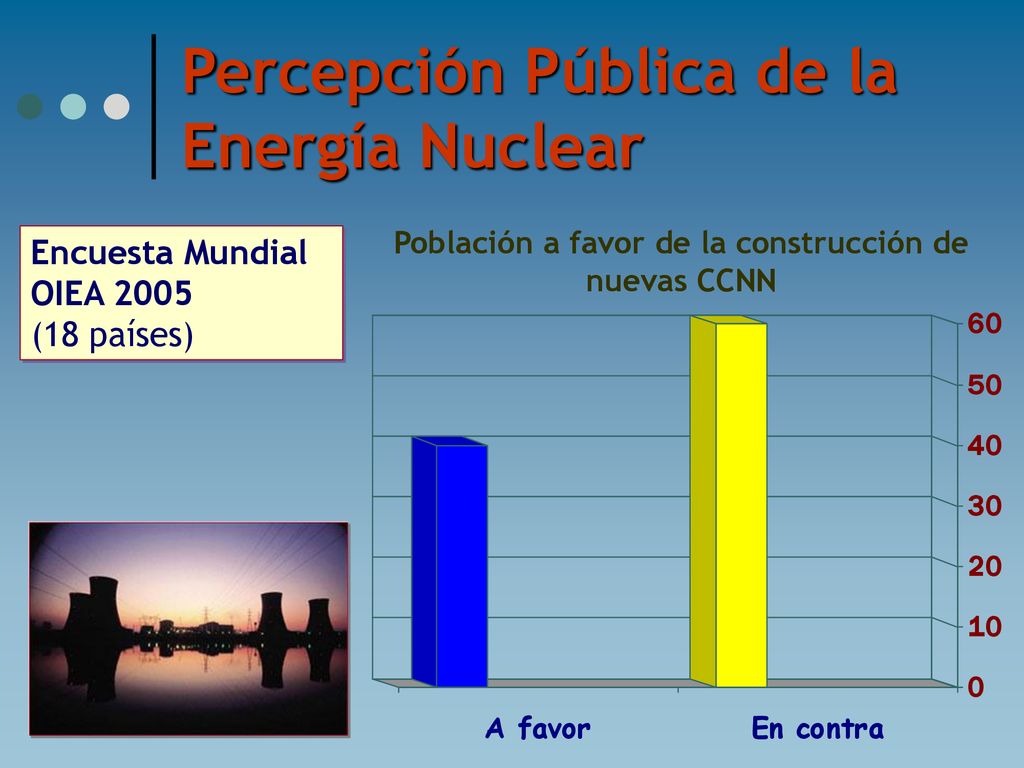 Percepción Pública de la Energía Nuclear

Encuesta Mundial OIEA 2005
(18 países)

Población a favor de la construcción de nuevas CCNN

60
50
40
30
20
10
0

A favor
En contra